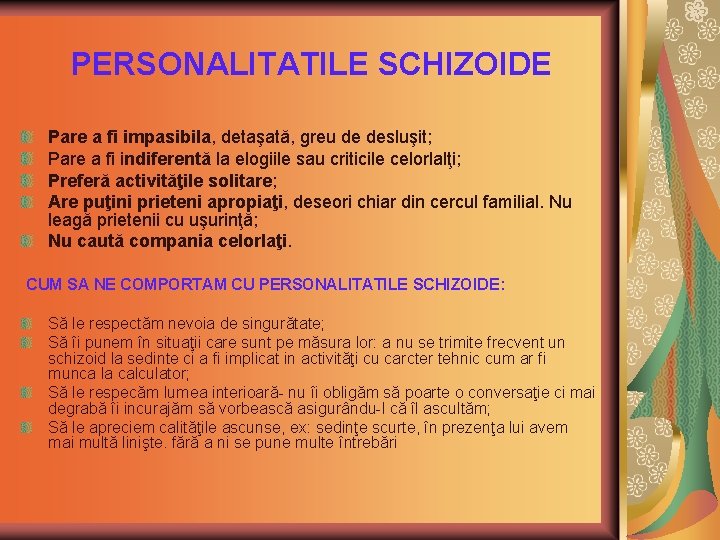 PERSONALITATILE SCHIZOIDE

Pare a fi impasibila, detaşată, greu de desluşit;
Pare a fi indiferentă la elogiile sau criticile celorlalţi;
Preferă activităţile solitare;
Are puţini prieteni apropiaţi, deseori chiar din cercul familial. Nu leagă prietenii cu uşurinţă;
Nu caută compania celorlaţi.

CUM SA NE COMPORTAM CU PERSONALITATILE SCHIZOIDE:

Să le respectăm nevoia de singurătate;
Să îi punem în situaţii care sunt pe măsura lor: a nu se trimite frecvent un schizoid la sedinte ci a fi implicat in activităţi cu carcter tehnic cum ar fi munca la calculator;
Să le respecăm lumea interioară- nu îi obligăm să poarte o conversaţie ci mai degrabă îi incurajăm să vorbească asigurându-l că îl ascultăm;
Să le apreciem calităţile ascunse, ex: sedinţe scurte, în prezenţa lui avem mai multă linişte. fără a ni se pune multe întrebări